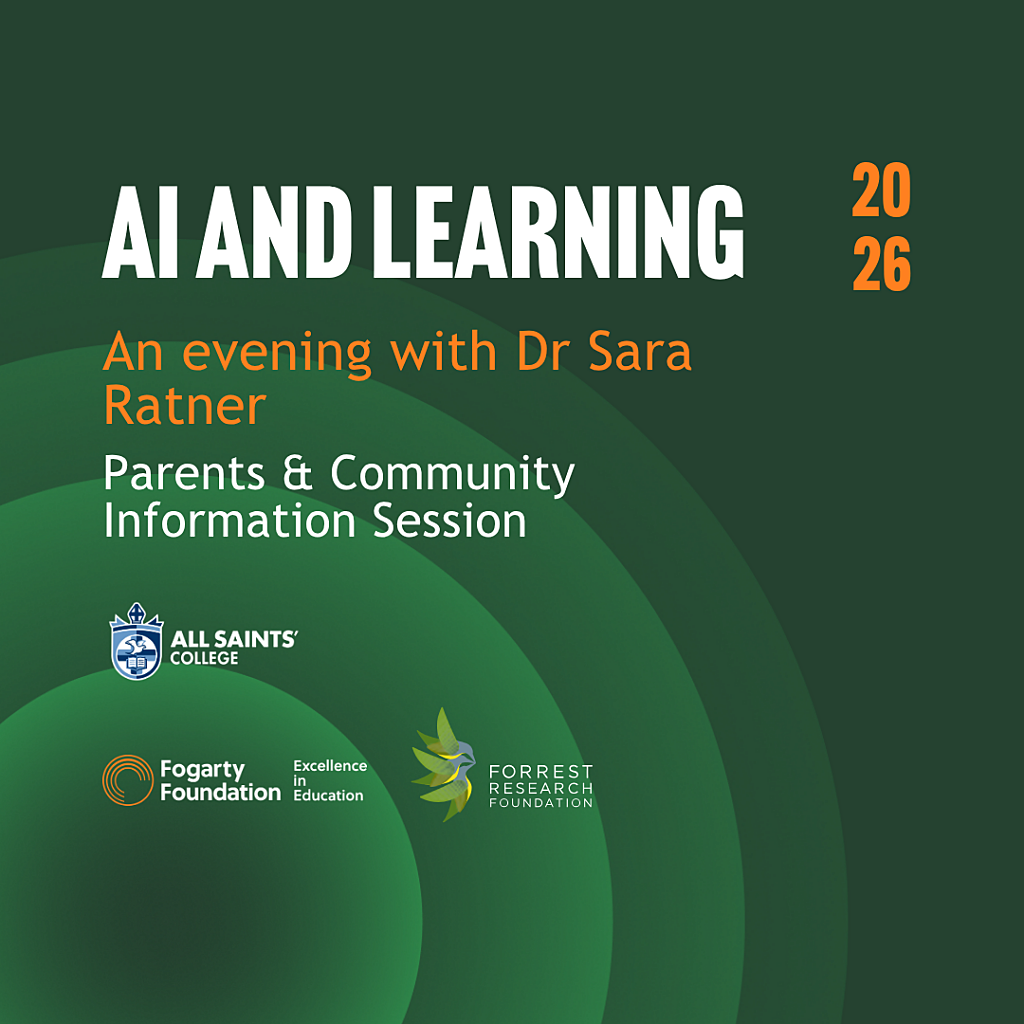 AI AND LEARNING

20
26

An evening with Dr Sara Ratner

Parents & Community Information Session

ALL SAINTS' COLLEGE

Fogarty Foundation Excellence in Education

FORREST RESEARCH FOUNDATION